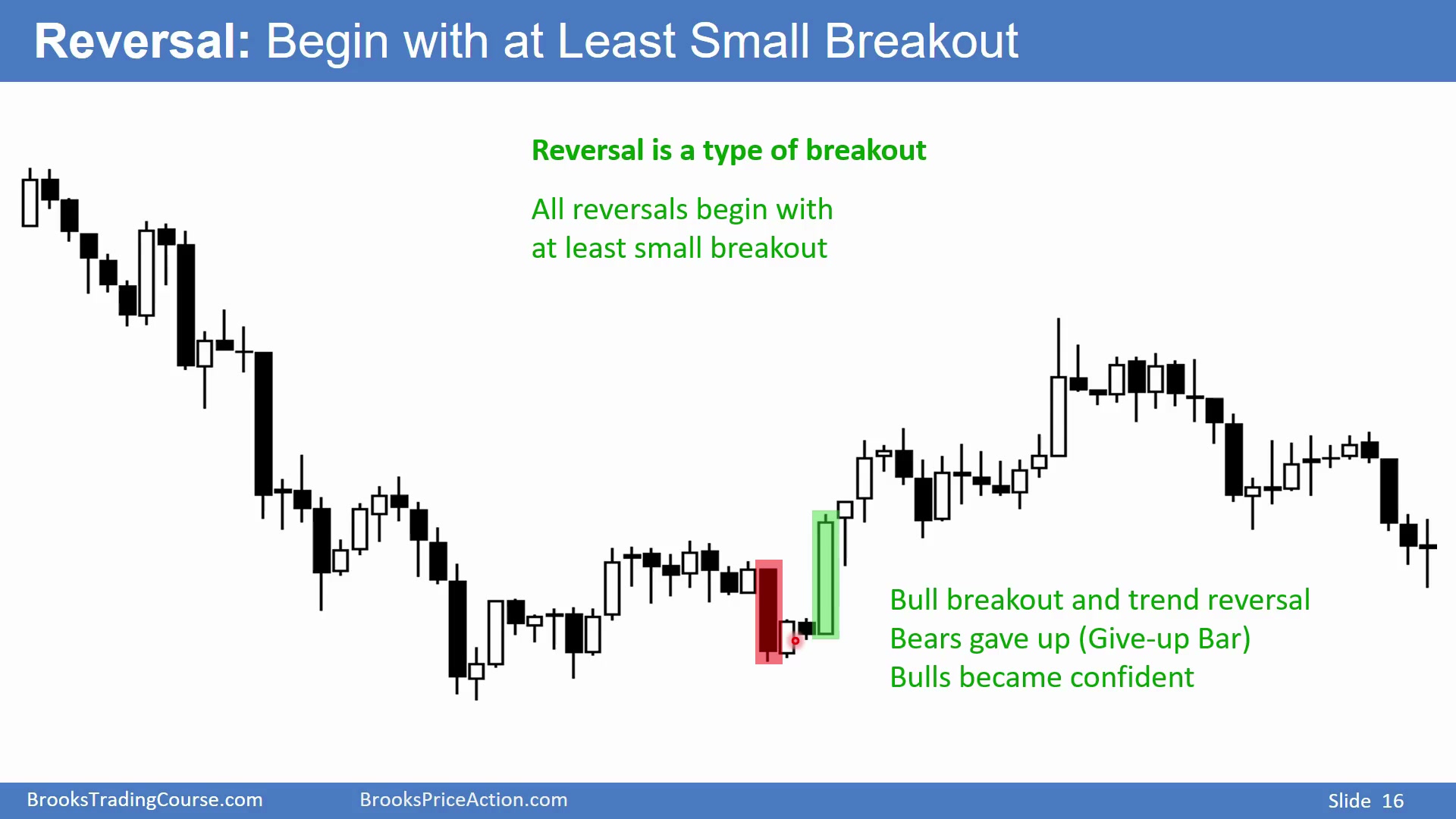 Reversal: Begin with at Least Small Breakout

Reversal is a type of breakout

All reversals begin with at least small breakout

Bull breakout and trend reversal
Bears gave up (Give-up Bar)
Bulls became confident

BrooksTradingCourse.com BrooksPriceAction.com Slide 16